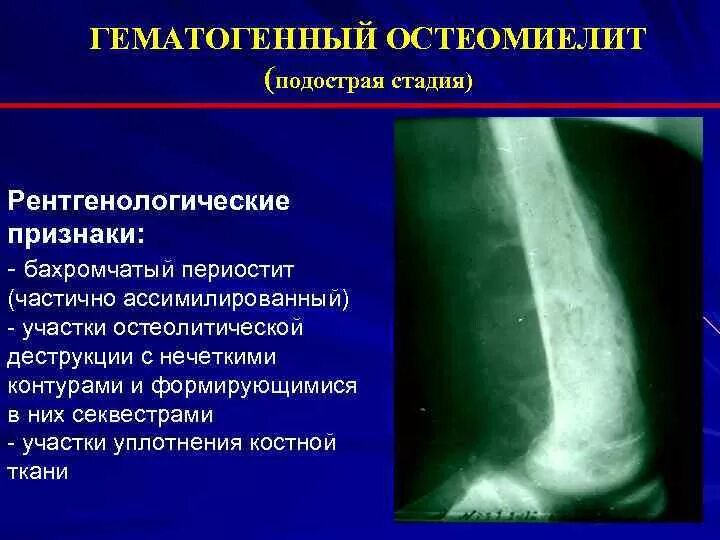 ГЕМАТОГЕННЫЙ ОСТЕОМИЕЛИТ
(подострая стадия)

Рентгенологические признаки:
- бахромчатый периостит (частично ассимилированный)
- участки остеолитической деструкции с нечеткими контурами и формирующимися в них секвестрами
- участки уплотнения костной ткани